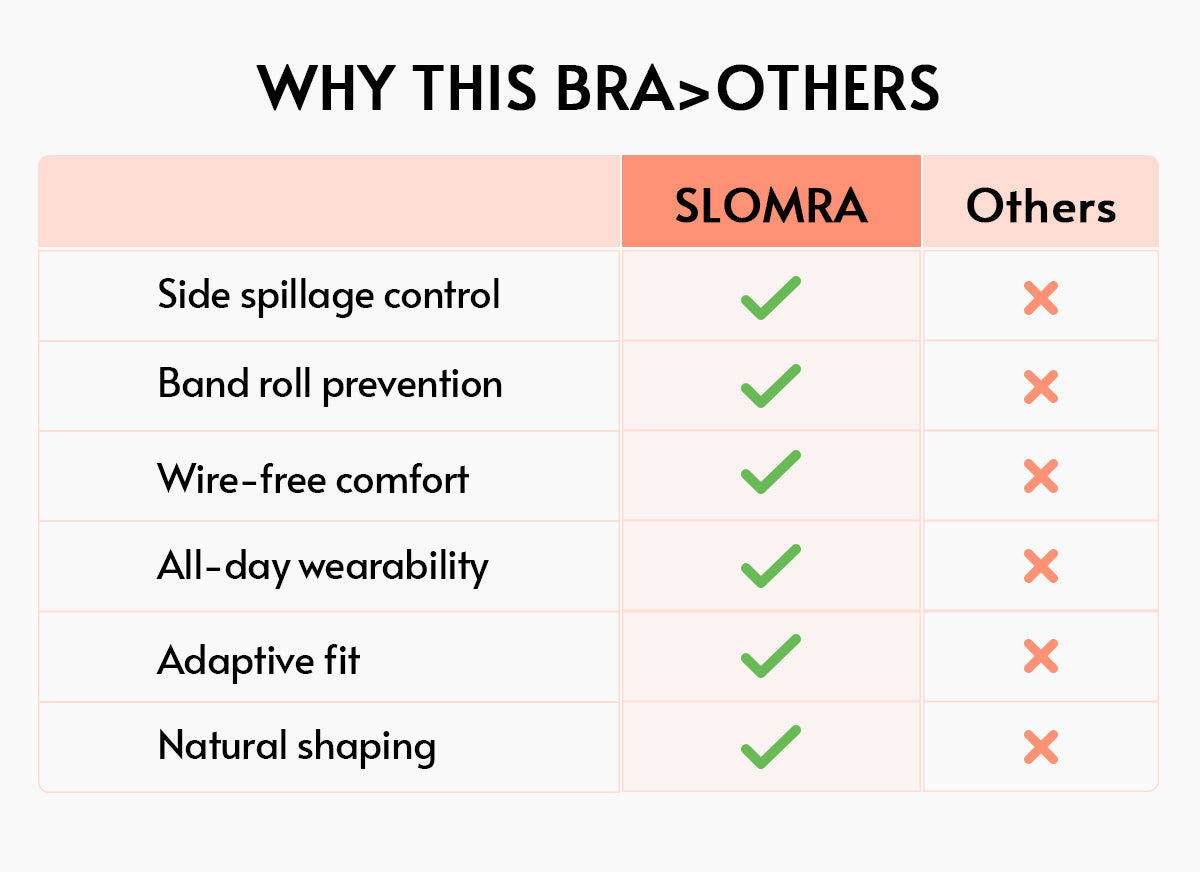 WHY THIS BRA>OTHERS

| | SLOMRA | Others |
|---|---|---|
| Side spillage control | ✓ | ✗ |
| Band roll prevention | ✓ | ✗ |
| Wire-free comfort | ✓ | ✗ |
| All-day wearability | ✓ | ✗ |
| Adaptive fit | ✓ | ✗ |
| Natural shaping | ✓ | ✗ |